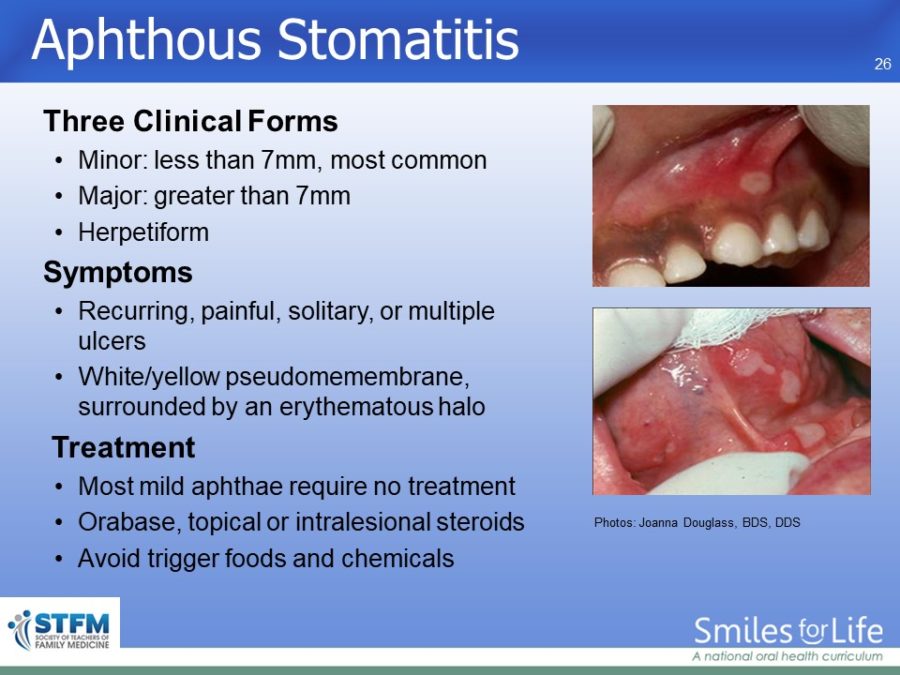 Aphthous Stomatitis

26

Three Clinical Forms
• Minor: less than 7mm, most common
• Major: greater than 7mm
• Herpetiform

Symptoms
• Recurring, painful, solitary, or multiple ulcers
• White/yellow pseudomemembrane, surrounded by an erythematous halo

Treatment
• Most mild aphthae require no treatment
• Orabase, topical or intralesional steroids
• Avoid trigger foods and chemicals

Photos: Joanna Douglass, BDS, DDS

STFM SOCIETY OF TEACHERS OF FAMILY MEDICINE

Smiles for Life
A national oral health curriculum